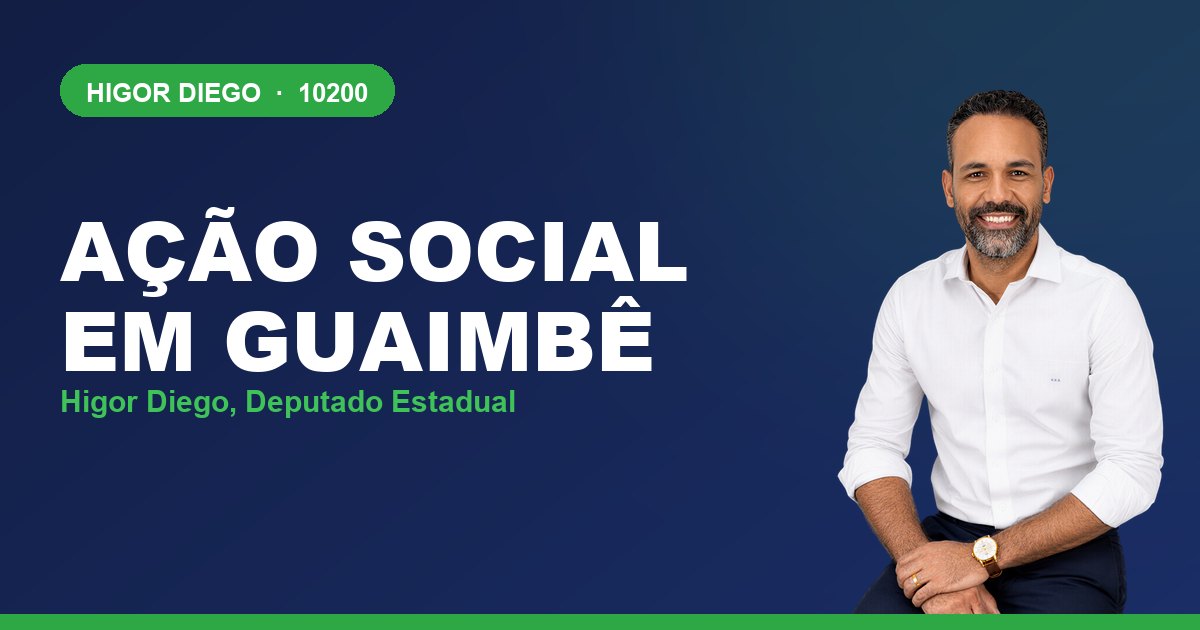 HIGOR DIEGO · 10200

AÇÃO SOCIAL EM GUAIMBÊ

Higor Diego, Deputado Estadual